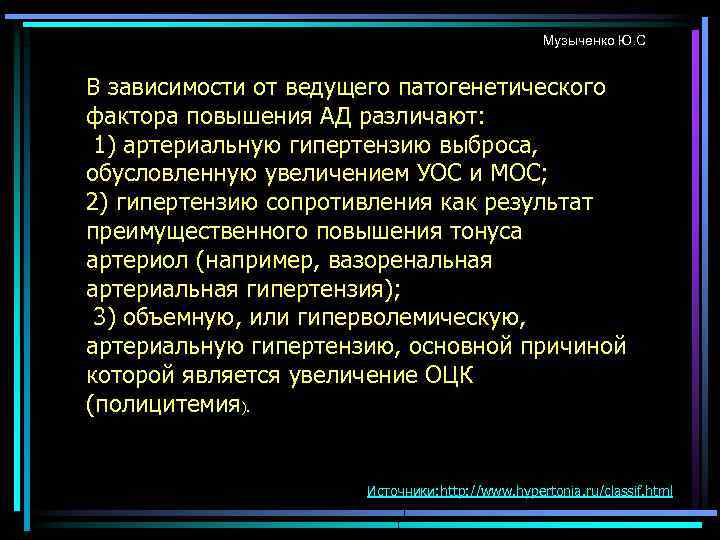 Музыченко Ю.С

В зависимости от ведущего патогенетического фактора повышения АД различают:
1) артериальную гипертензию выброса, обусловленную увеличением УОС и МОС;
2) гипертензию сопротивления как результат преимущественного повышения тонуса артериол (например, вазоренальная артериальная гипертензия);
3) объемную, или гиперволемическую, артериальную гипертензию, основной причиной которой является увеличение ОЦК (полицитемия).

Источники:http://www.hypertonia.ru/classif.html